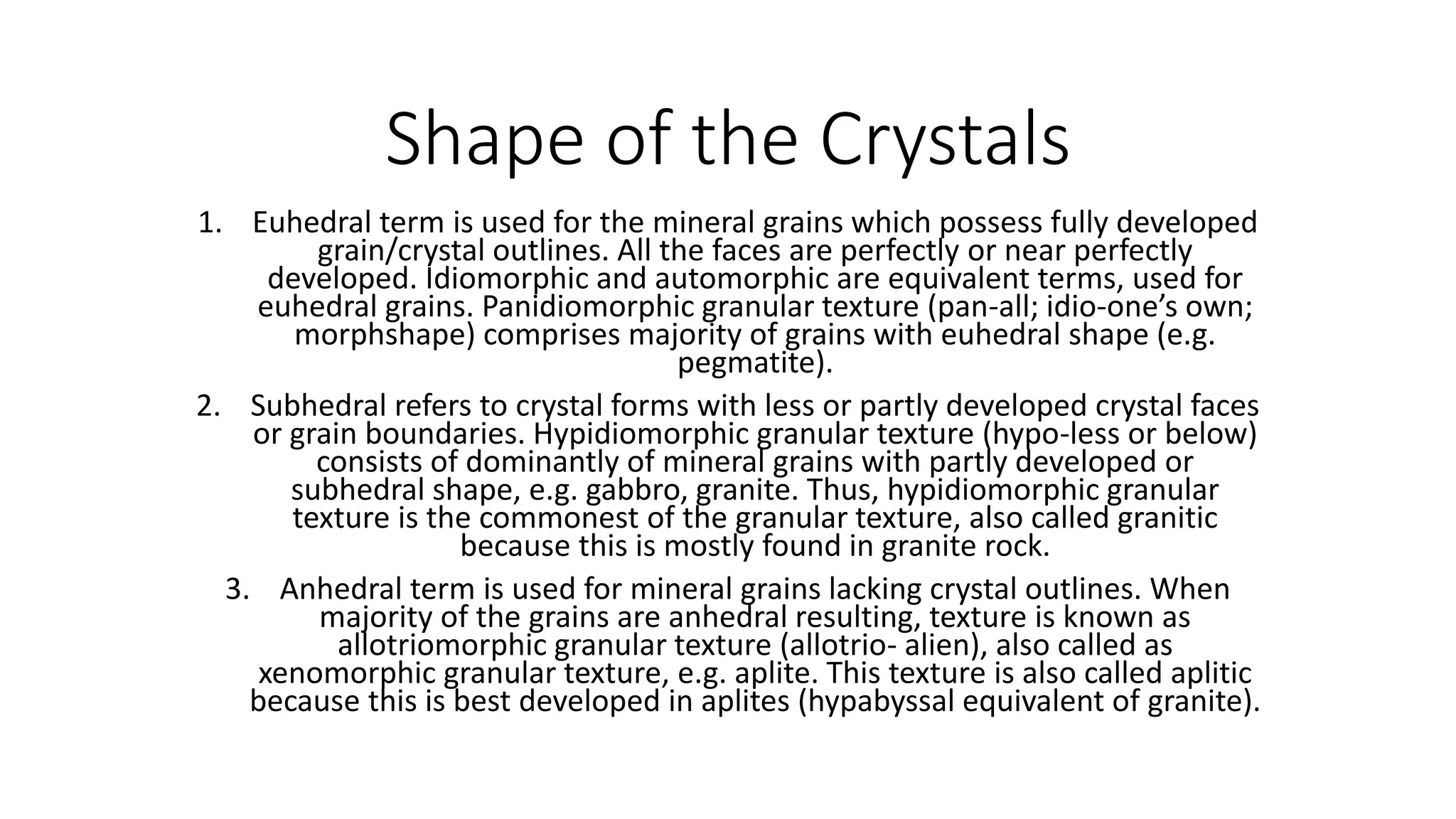 Shape of the Crystals

1. Euhedral term is used for the mineral grains which possess fully developed grain/crystal outlines. All the faces are perfectly or near perfectly developed. Idiomorphic and automorphic are equivalent terms, used for euhedral grains. Panidiomorphic granular texture (pan-all; idio-one’s own; morphshape) comprises majority of grains with euhedral shape (e.g. pegmatite).
2. Subhedral refers to crystal forms with less or partly developed crystal faces or grain boundaries. Hypidiomorphic granular texture (hypo-less or below) consists of dominantly of mineral grains with partly developed or subhedral shape, e.g. gabbro, granite. Thus, hypidiomorphic granular texture is the commonest of the granular texture, also called granitic because this is mostly found in granite rock.
3. Anhedral term is used for mineral grains lacking crystal outlines. When majority of the grains are anhedral resulting, texture is known as allotriomorphic granular texture (allotrio- alien), also called as xenomorphic granular texture, e.g. aplite. This texture is also called aplitic because this is best developed in aplites (hypabyssal equivalent of granite).